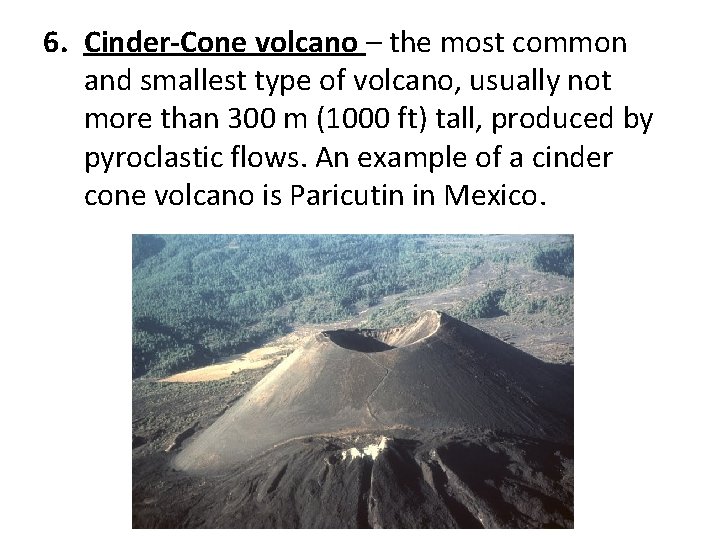 6. Cinder-Cone volcano – the most common and smallest type of volcano, usually not more than 300 m (1000 ft) tall, produced by pyroclastic flows. An example of a cinder cone volcano is Paricutin in Mexico.